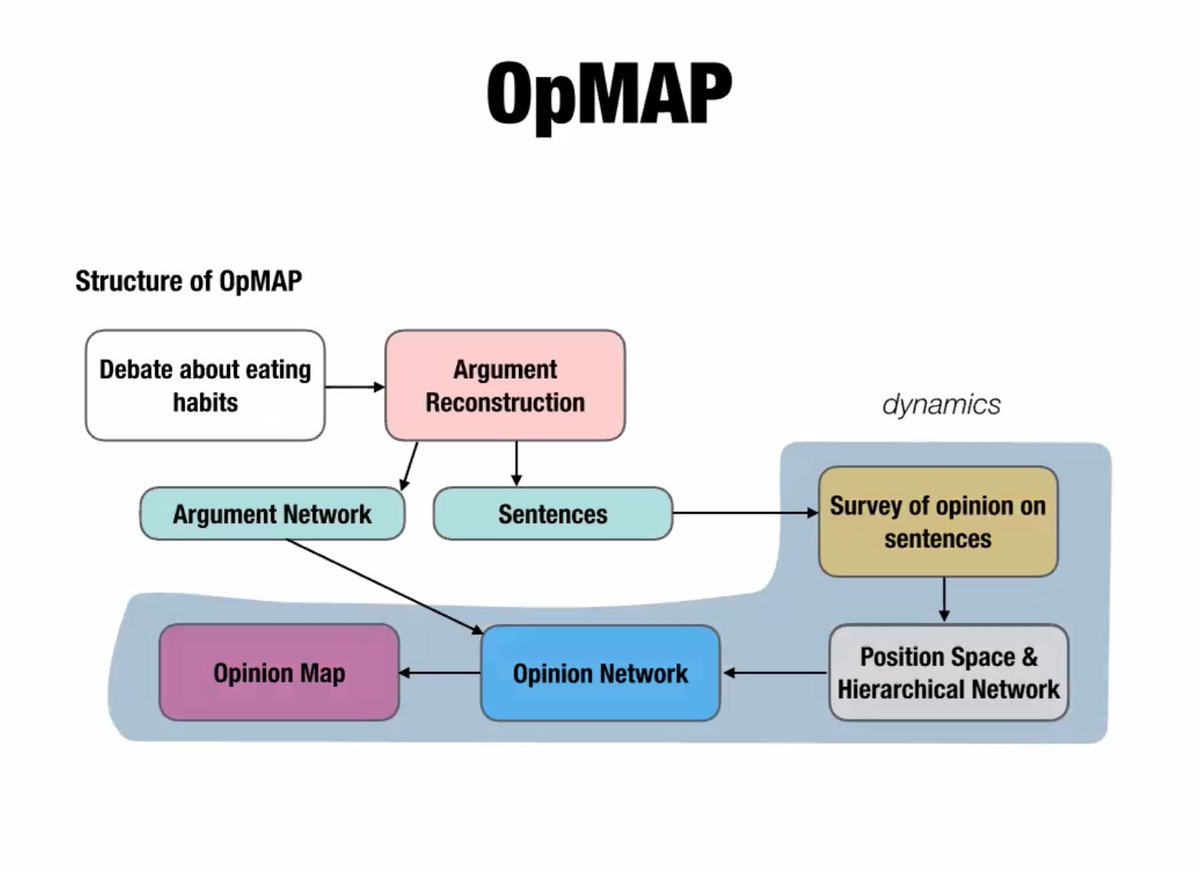 OpMAP

Structure of OpMAP

Debate about eating habits

Argument Reconstruction

dynamics

Argument Network

Sentences

Survey of opinion on sentences

Opinion Map

Opinion Network

Position Space & Hierarchical Network